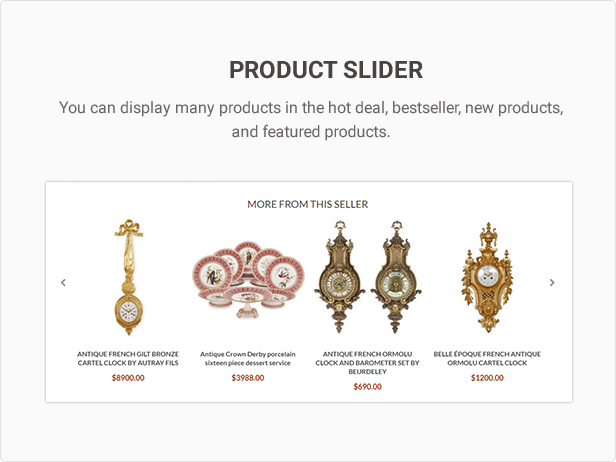 PRODUCT SLIDER

You can display many products in the hot deal, bestseller, new products, and featured products.

MORE FROM THIS SELLER

ANTIQUE FRENCH GILT BRONZE CARTEL CLOCK BY AUTRAY FILS
$8900.00

Antique Crown Derby porcelain sixteen piece dessert service
$3988.00

ANTIQUE FRENCH ORMOLU CLOCK AND BAROMETER SET BY BEURDELEY
$690.00

BELLE ÉPOQUE FRENCH ANTIQUE ORMOLU CARTEL CLOCK
$1200.00